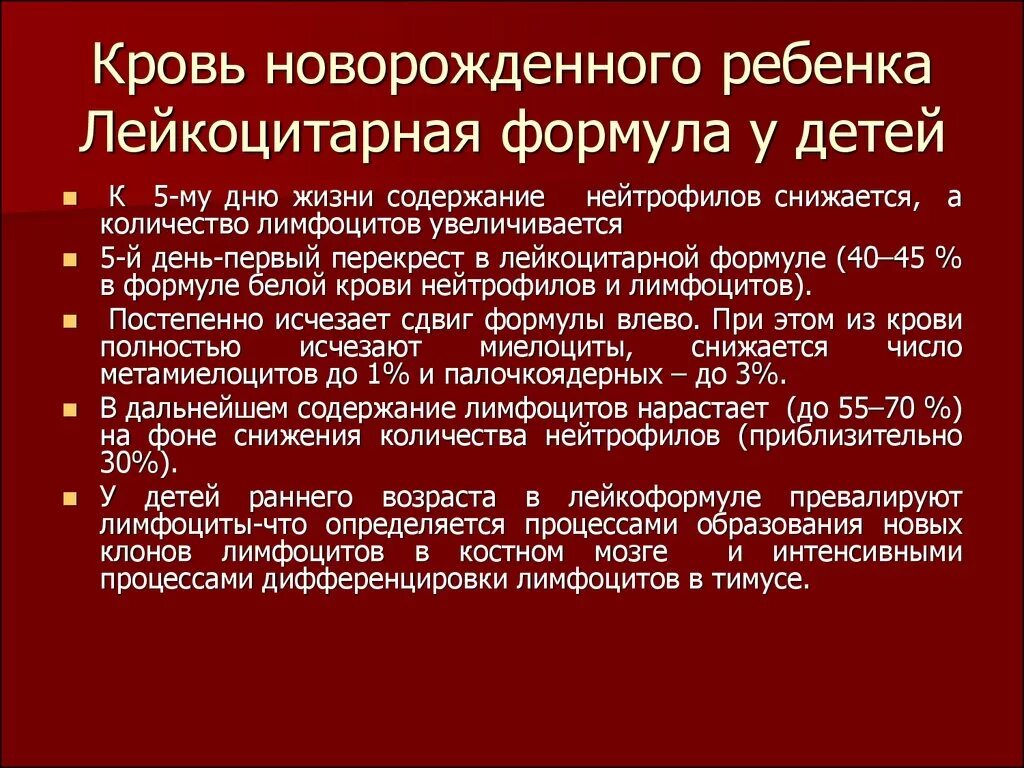 Кровь новорожденного ребенка Лейкоцитарная формула у детей

К 5-му дню жизни содержание нейтрофилов снижается, а количество лимфоцитов увеличивается

5-й день-первый перекрест в лейкоцитарной формуле (40–45 % в формуле белой крови нейтрофилов и лимфоцитов).

Постепенно исчезает сдвиг формулы влево. При этом из крови полностью исчезают миелоциты, снижается число метамиелоцитов до 1% и палочкоядерных – до 3%.

В дальнейшем содержание лимфоцитов нарастает (до 55–70 %) на фоне снижения количества нейтрофилов (приблизительно 30%).

У детей раннего возраста в лейкоформуле превалируют лимфоциты-что определяется процессами образования новых клонов лимфоцитов в костном мозге и интенсивными процессами дифференцировки лимфоцитов в тимусе.